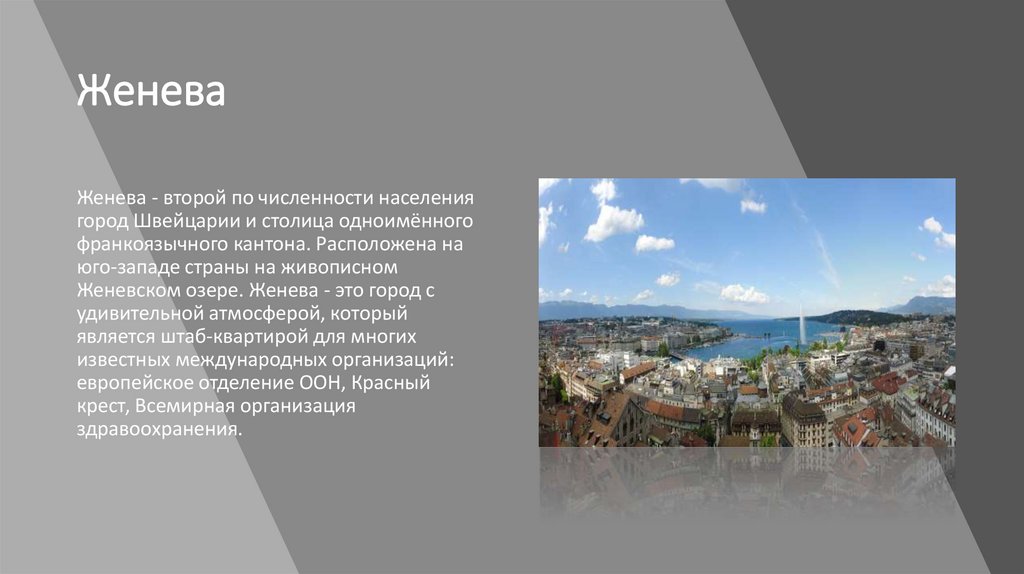 Женева

Женева - второй по численности населения город Швейцарии и столица одноимённого франкоязычного кантона. Расположена на юго-западе страны на живописном Женевском озере. Женева - это город с удивительной атмосферой, который является штаб-квартирой для многих известных международных организаций: европейское отделение ООН, Красный крест, Всемирная организация здравоохранения.